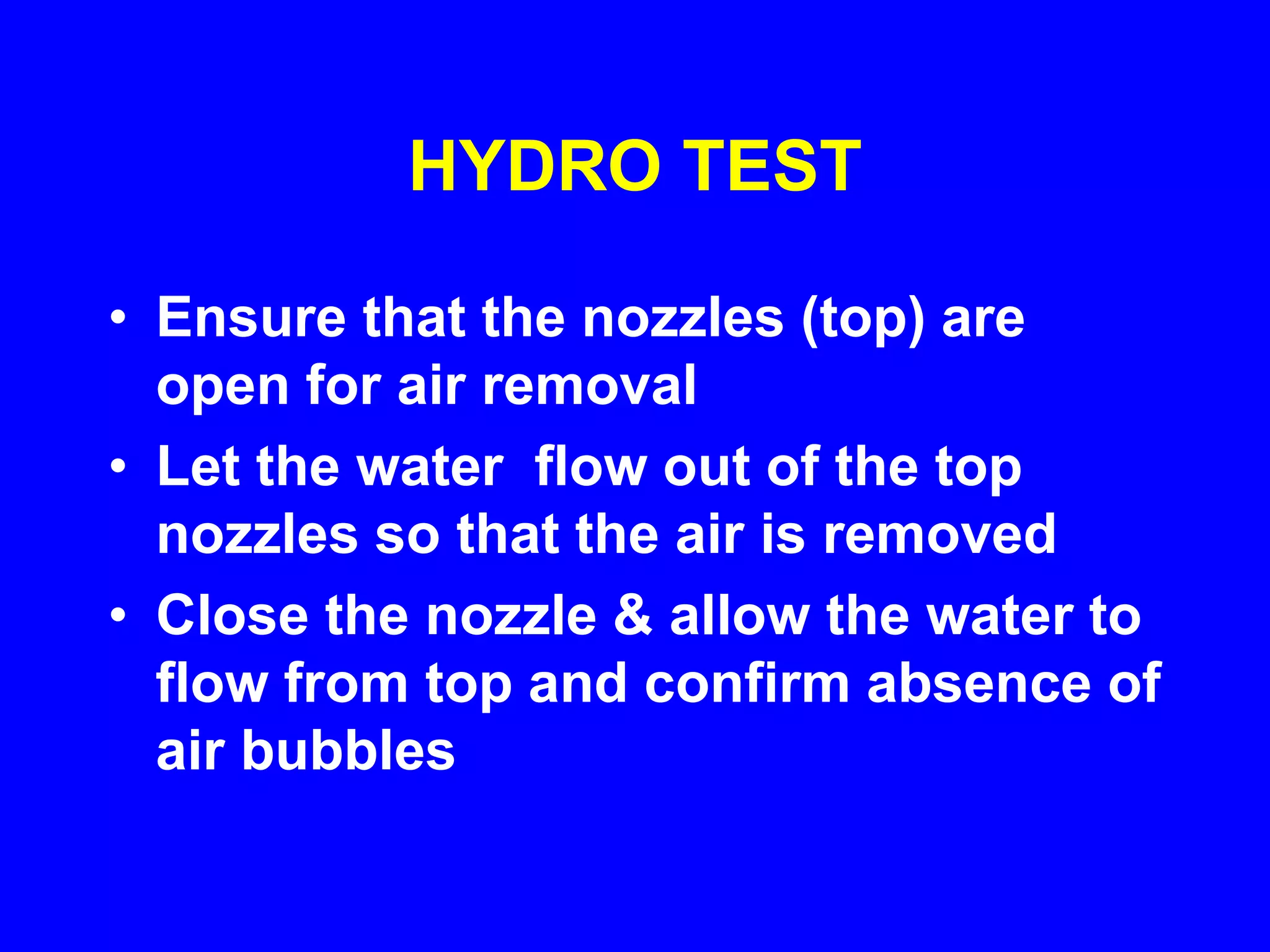 HYDRO TEST

• Ensure that the nozzles (top) are open for air removal
• Let the water  flow out of the top nozzles so that the air is removed
• Close the nozzle & allow the water to flow from top and confirm absence of air bubbles